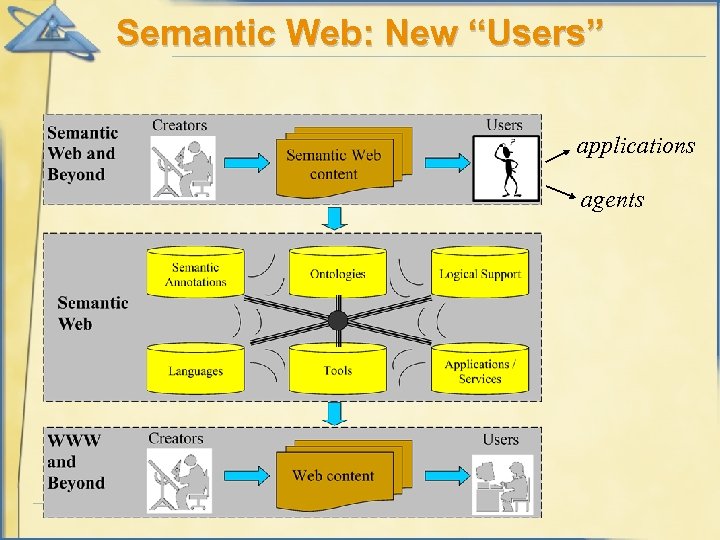 Semantic Web: New “Users”

Semantic Web and Beyond

Creators

Semantic Web content

Users

applications

agents

Semantic Web

Semantic Annotations

Ontologies

Logical Support

Languages

Tools

Applications / Services

WWW and Beyond

Creators

Web content

Users